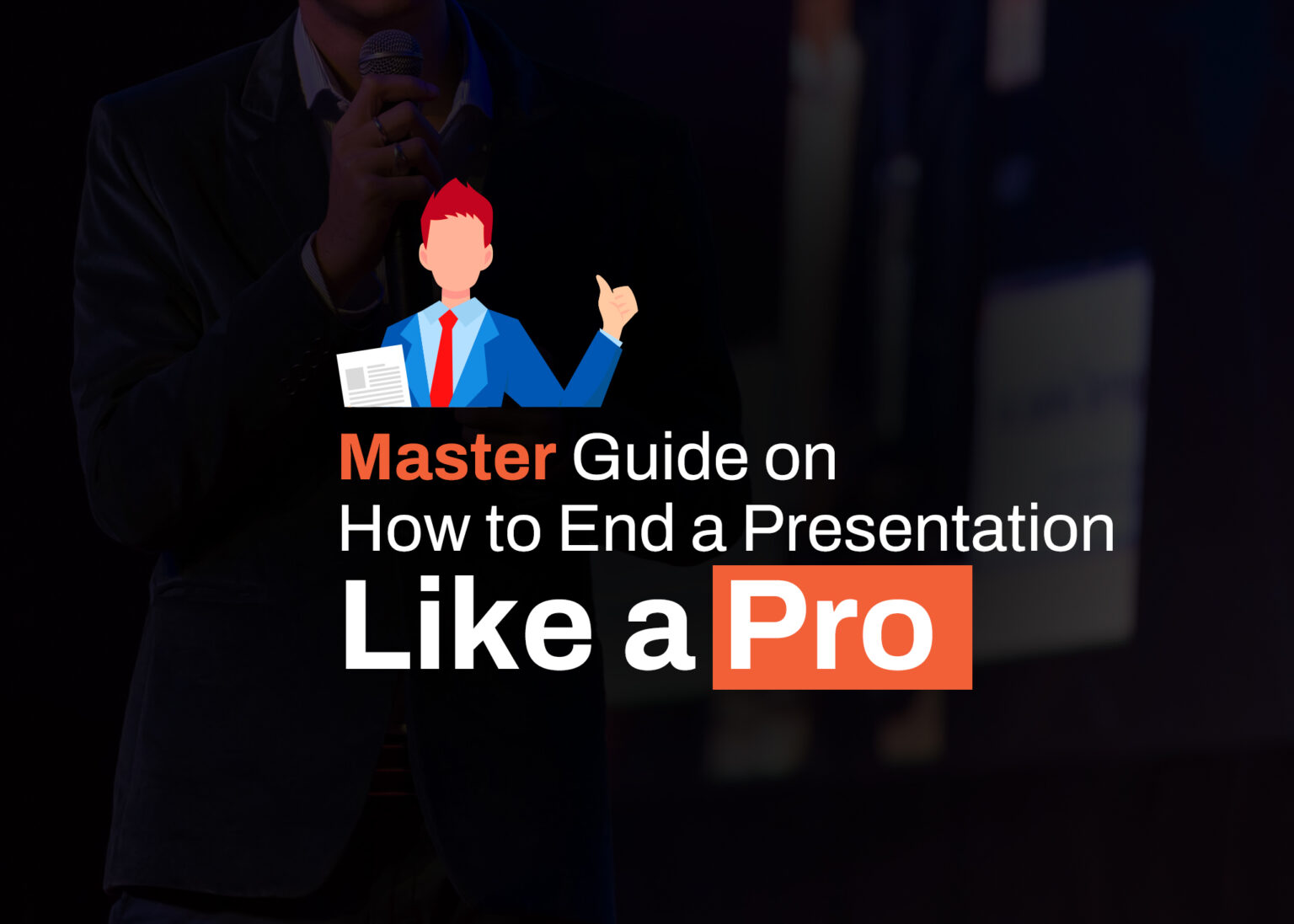 Master Guide on
How to End a Presentation
Like a Pro